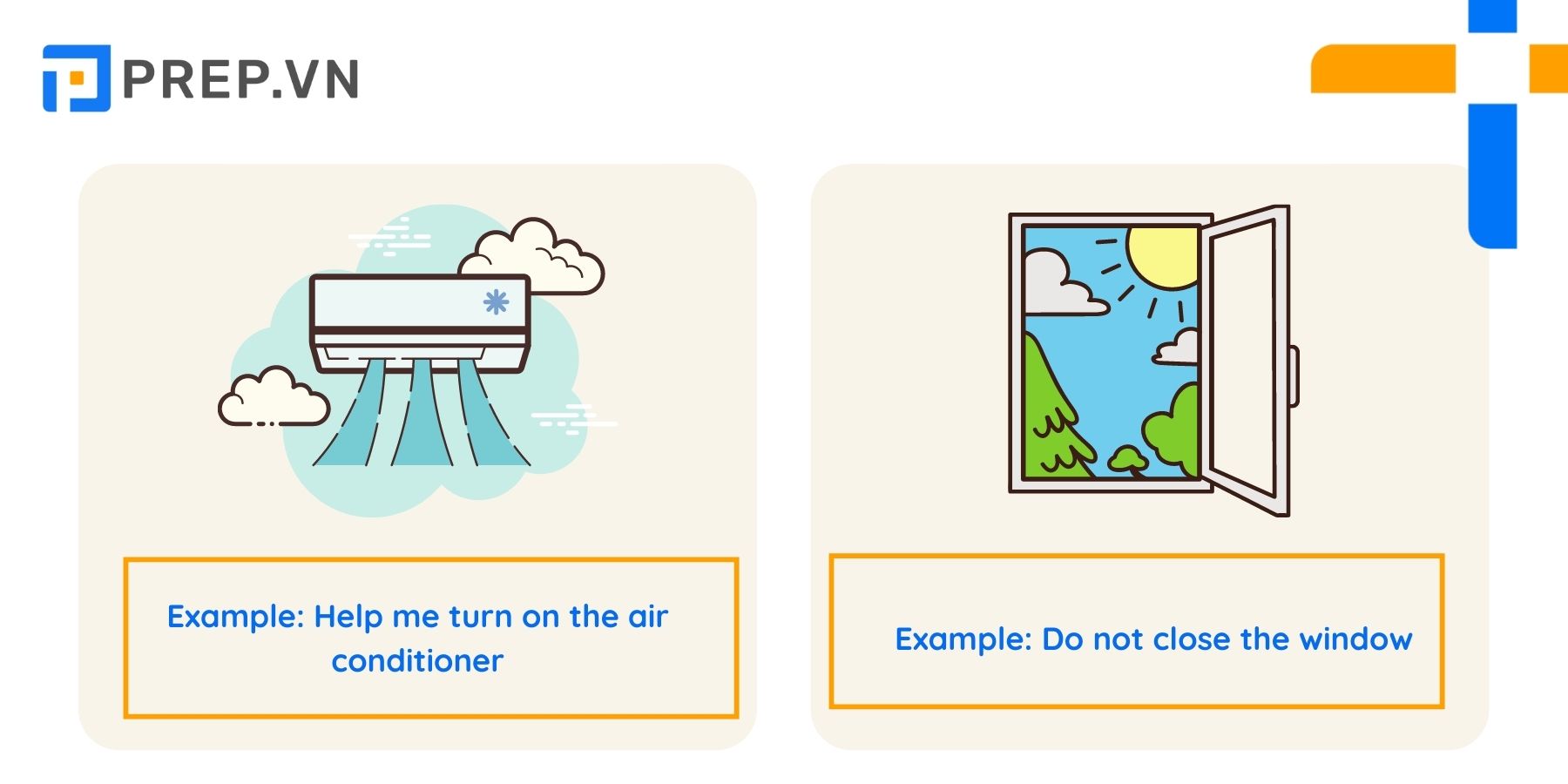 PREP.VN

Example: Help me turn on the air conditioner

Example: Do not close the window